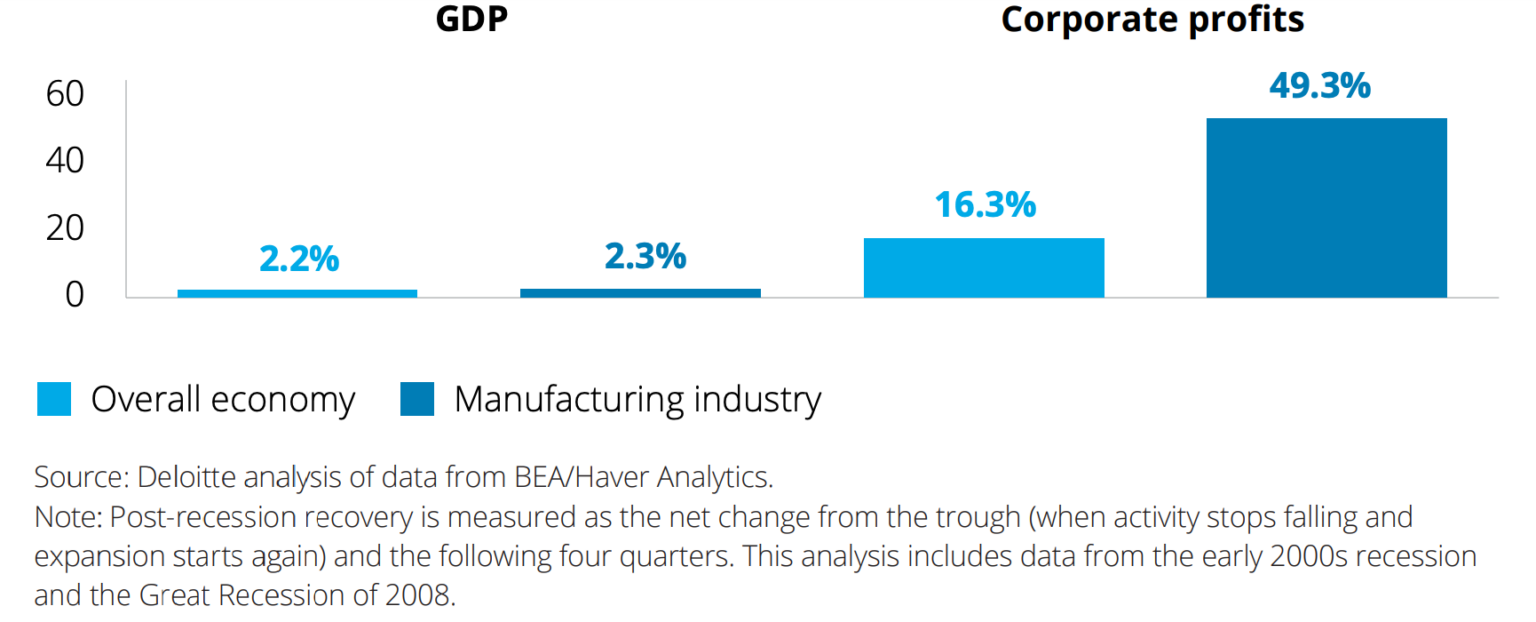 GDP

Corporate profits

60
40
20
0

2.2%
2.3%
16.3%
49.3%

Overall economy
Manufacturing industry

Source: Deloitte analysis of data from BEA/Haver Analytics.
Note: Post-recession recovery is measured as the net change from the trough (when activity stops falling and expansion starts again) and the following four quarters. This analysis includes data from the early 2000s recession and the Great Recession of 2008.